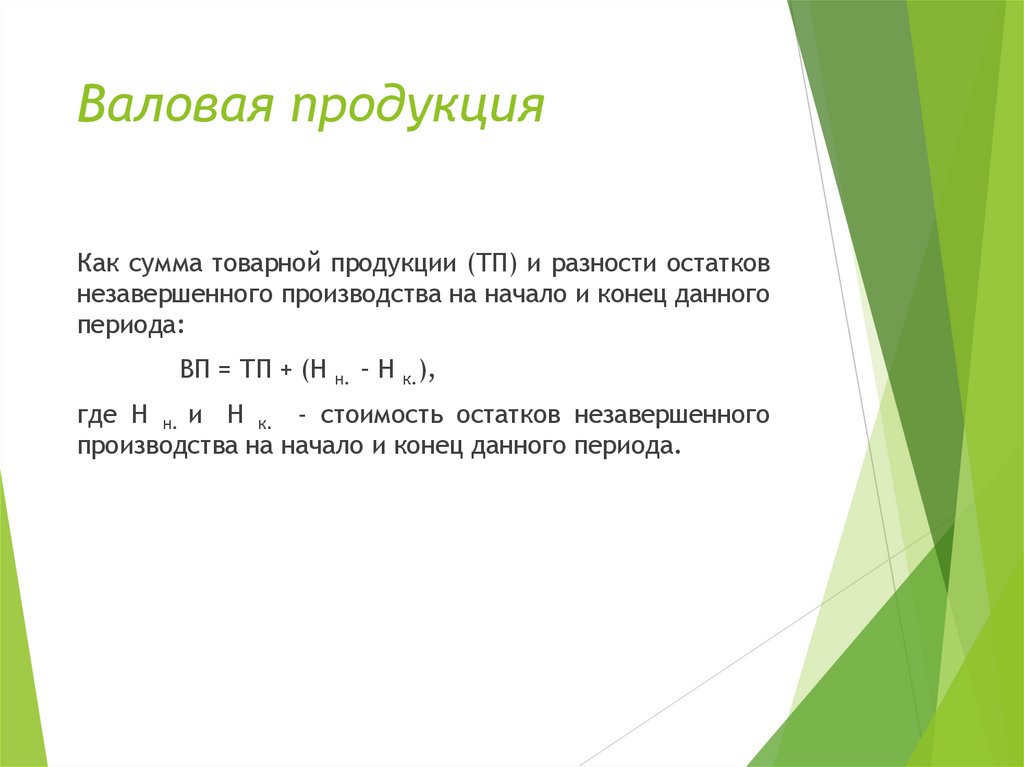 Валовая продукция

Как сумма товарной продукции (ТП) и разности остатков незавершенного производства на начало и конец данного периода:

ВП = ТП + (Н $_{н.}$ – Н $_{к.}$),

где Н $_{н.}$ и Н $_{к.}$ - стоимость остатков незавершенного производства на начало и конец данного периода.